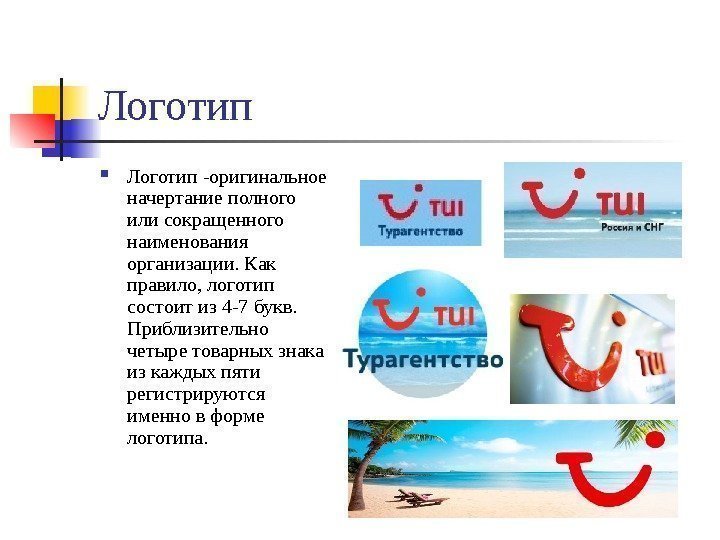 Логотип

Логотип -оригинальное начертание полного или сокращенного наименования организации. Как правило, логотип состоит из 4-7 букв. Приблизительно четыре товарных знака из каждых пяти регистрируются именно в форме логотипа.

TUI
Турагентство

TUI
Россия и СНГ

TUI
Турагентство

TUI